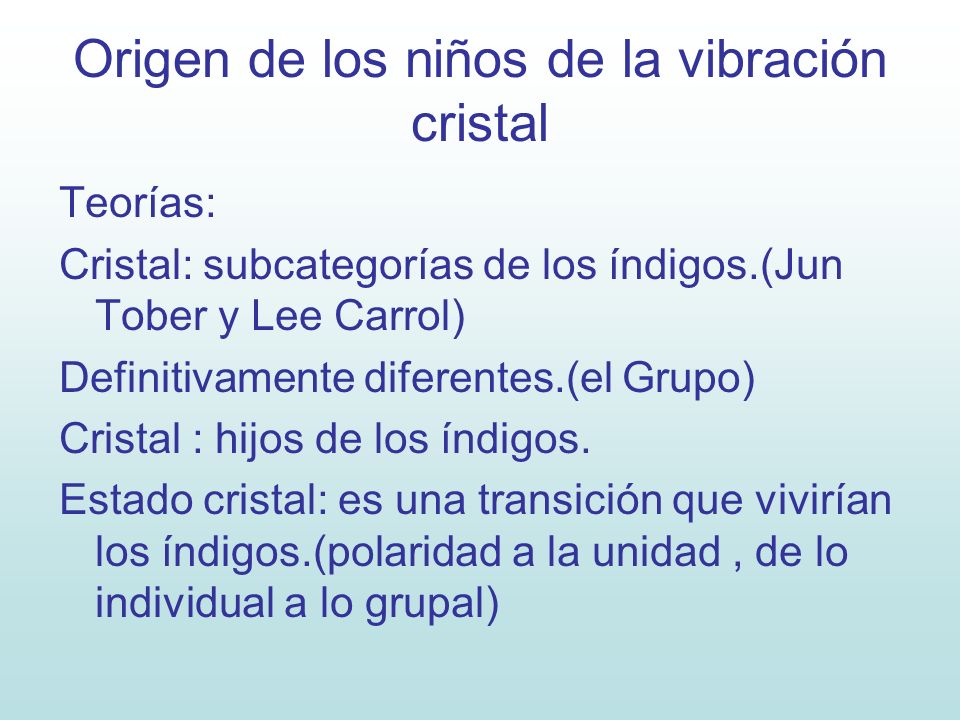 Origen de los niños de la vibración cristal

Teorías:

Cristal: subcategorías de los índigos.(Jun Tober y Lee Carrol)

Definitivamente diferentes.(el Grupo)

Cristal : hijos de los índigos.

Estado cristal: es una transición que vivirían los índigos.(polaridad a la unidad , de lo individual a lo grupal)